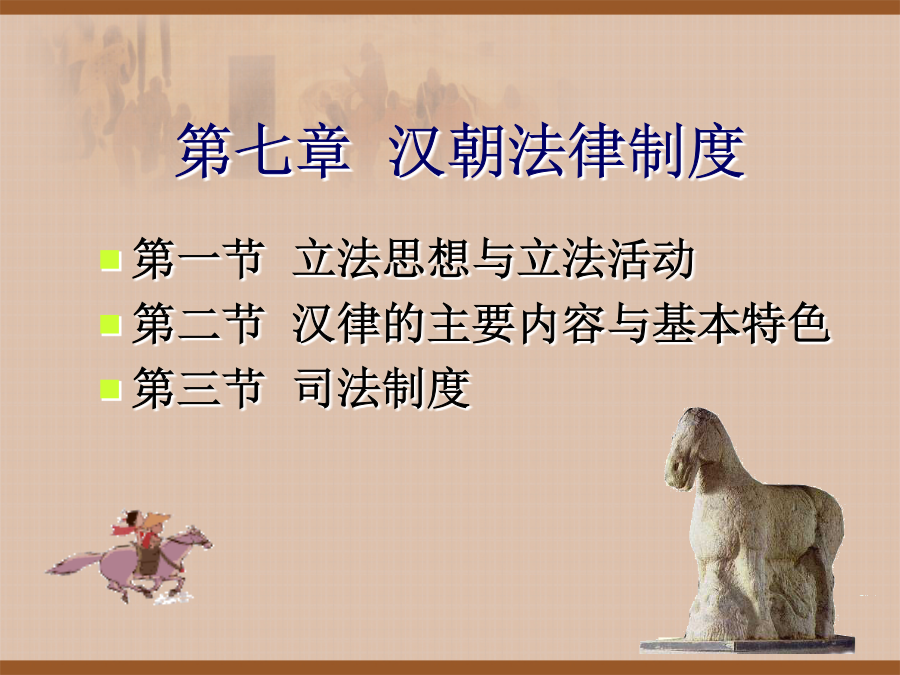 第七章 汉朝法律制度

第一节 立法思想与立法活动
第二节 汉律的主要内容与基本特色
第三节 司法制度